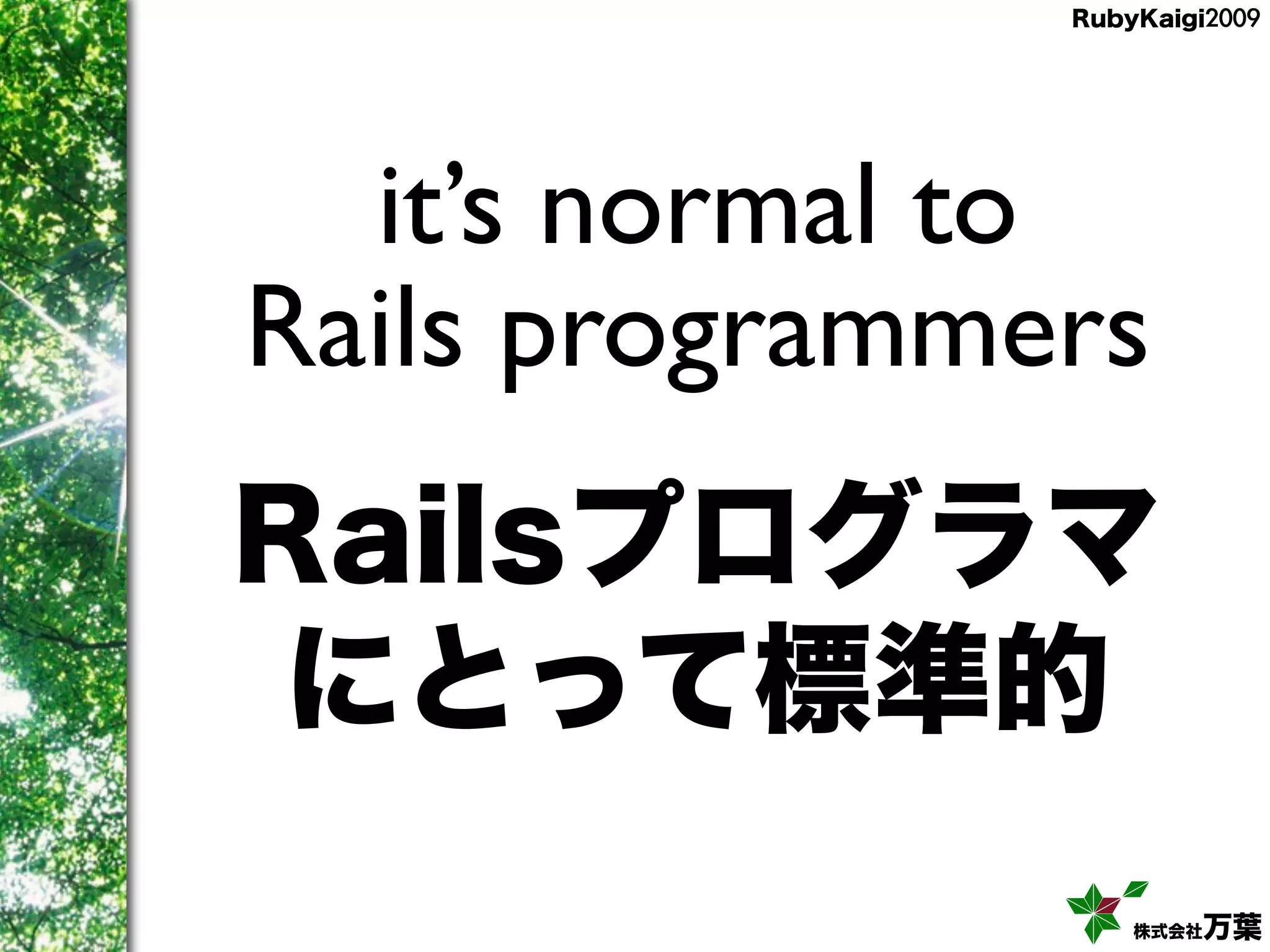 RubyKaigi2009

it's normal to Rails programmers

Railsプログラマにとって標準的

株式会社万葉